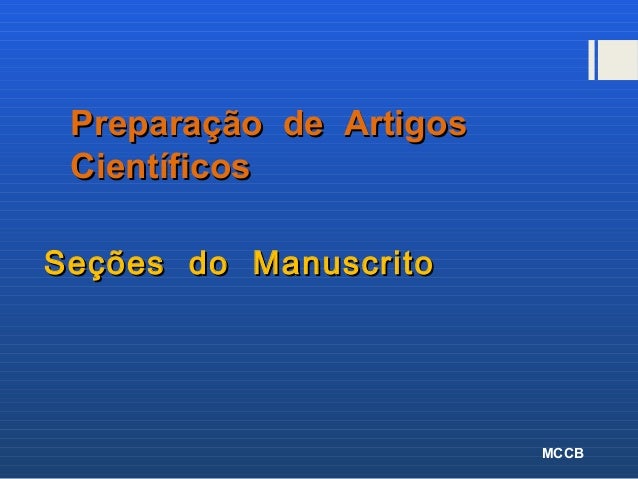 Preparação de Artigos Científicos

Seções do Manuscrito

MCCB